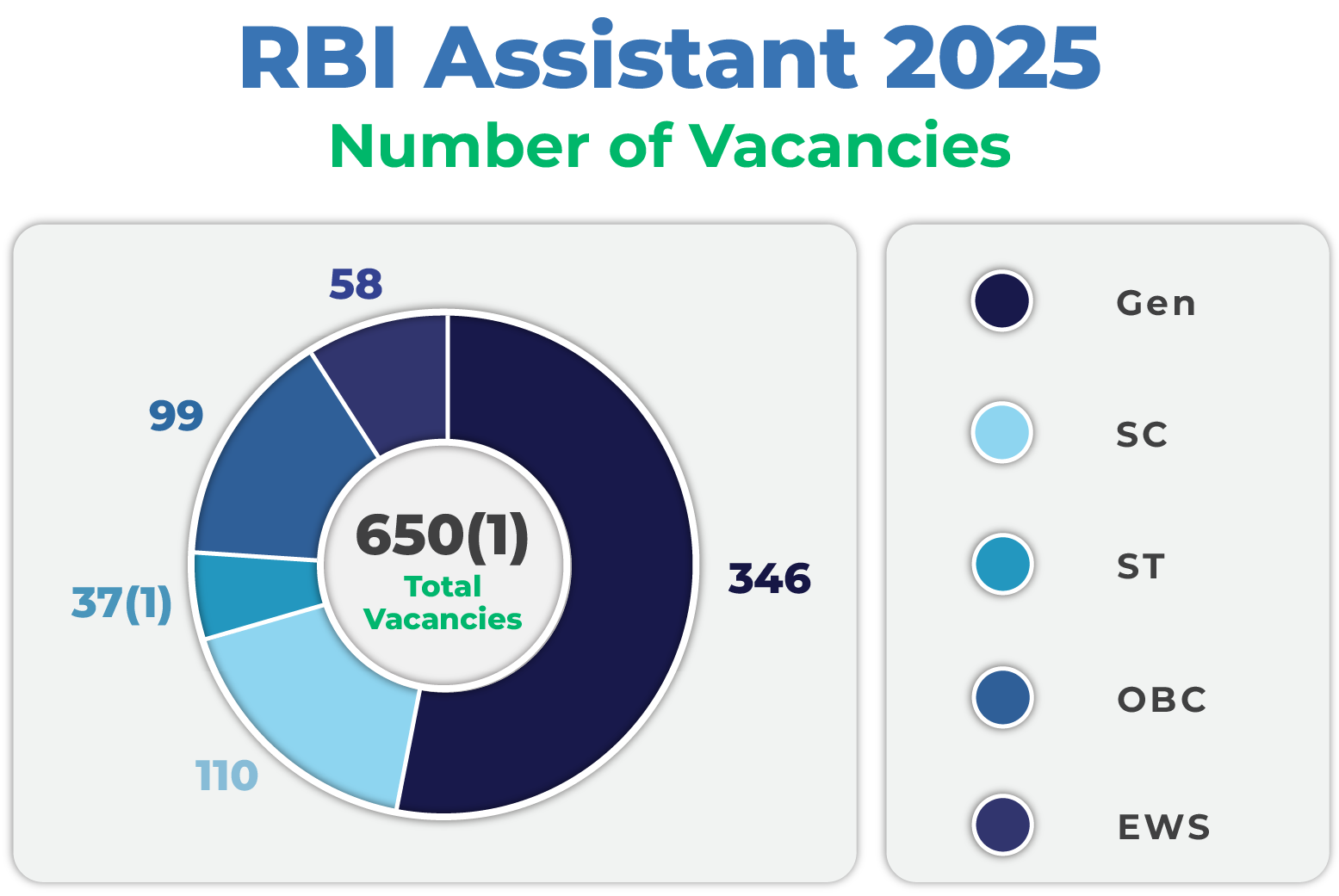 RBI Assistant 2025
Number of Vacancies

58
99
37(1)
110
346
650(1)
Total Vacancies

Gen
SC
ST
OBC
EWS